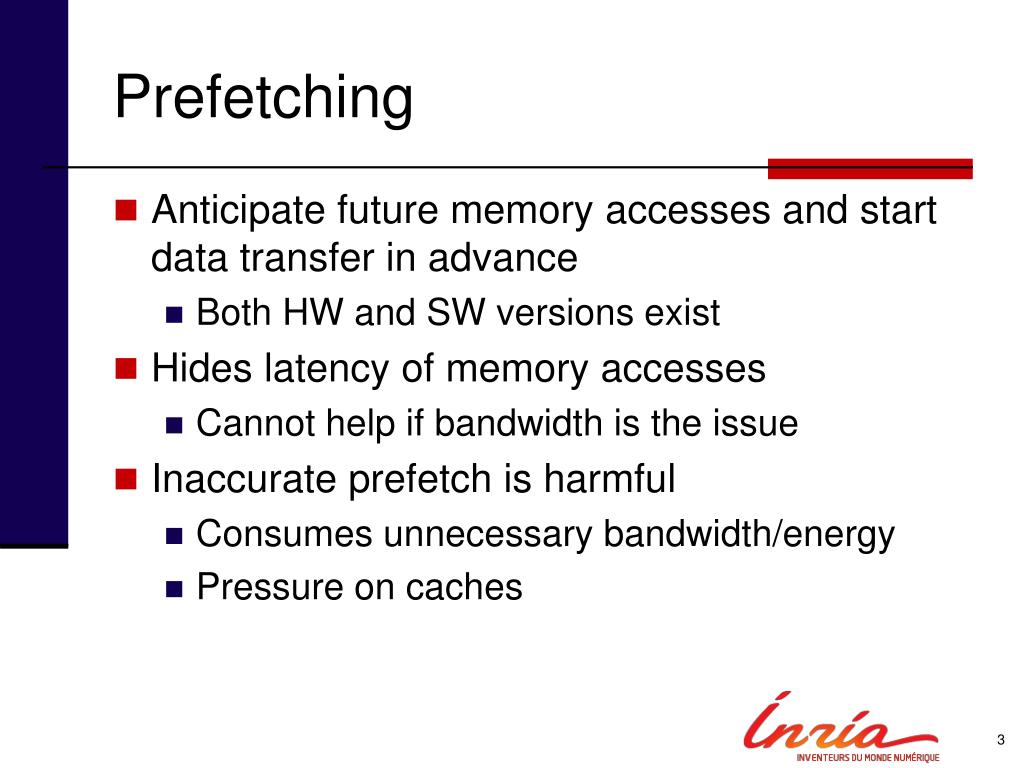 Prefetching

Anticipate future memory accesses and start data transfer in advance

Both HW and SW versions exist

Hides latency of memory accesses

Cannot help if bandwidth is the issue

Inaccurate prefetch is harmful

Consumes unnecessary bandwidth/energy

Pressure on caches

Inria

INVENTEURS DU MONDE NUMÉRIQUE

3